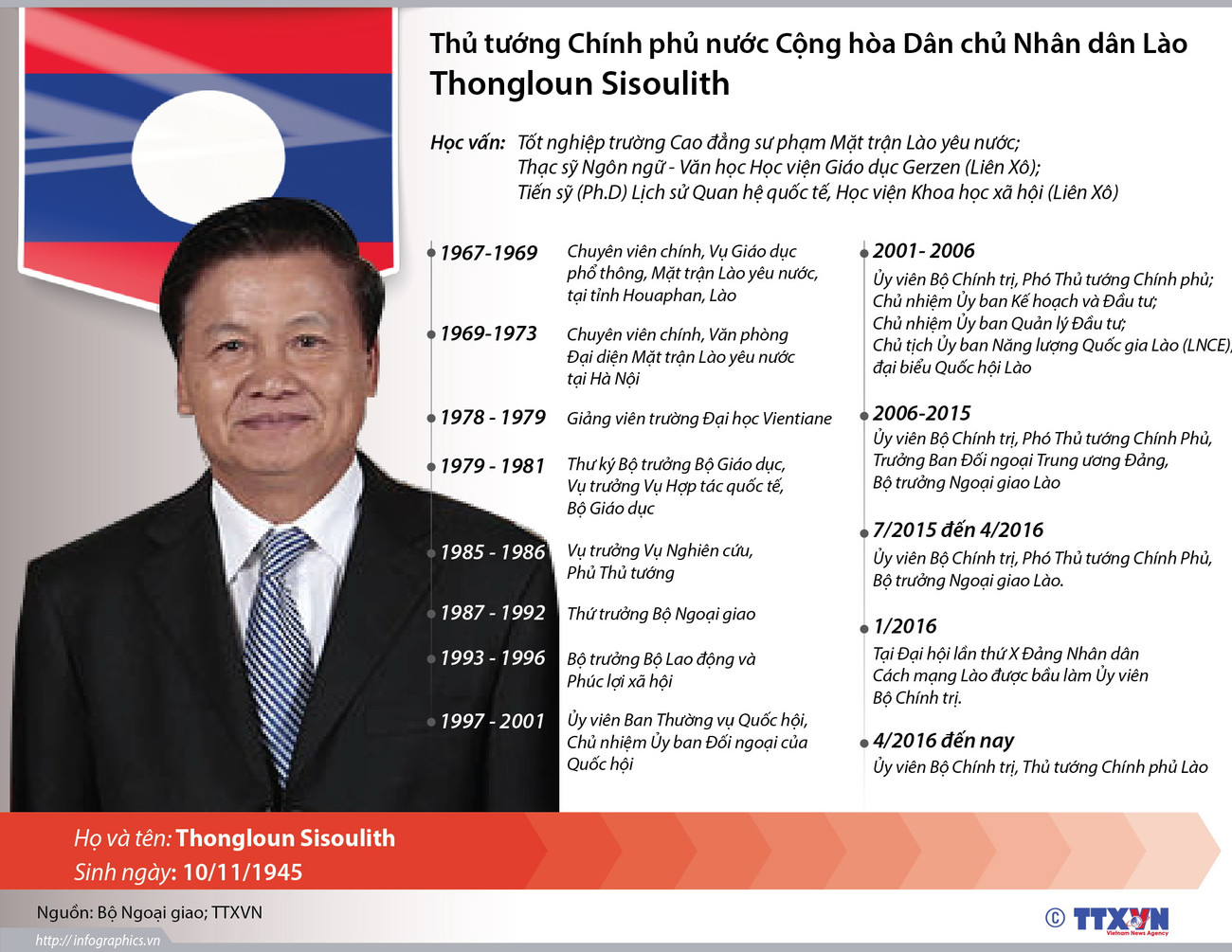 Thủ tướng Chính phủ nước Cộng hòa Dân chủ Nhân dân Lào
Thongloun Sisoulith

Học vấn: Tốt nghiệp trường Cao đẳng sư phạm Mặt trận Lào yêu nước;
Thạc sỹ Ngôn ngữ - Văn học Học viện Giáo dục Gerzen (Liên Xô);
Tiến sỹ (Ph.D) Lịch sử Quan hệ quốc tế, Học viện Khoa học xã hội (Liên Xô)

1967-1969 Chuyên viên chính, Vụ Giáo dục phổ thông, Mặt trận Lào yêu nước, tại tỉnh Houaphan, Lào

1969-1973 Chuyên viên chính, Văn phòng Đại diện Mặt trận Lào yêu nước tại Hà Nội

1978 - 1979 Giảng viên trường Đại học Vientiane

1979 - 1981 Thư ký Bộ trưởng Bộ Giáo dục, Vụ trưởng Vụ Hợp tác quốc tế, Bộ Giáo dục

1985 - 1986 Vụ trưởng Vụ Nghiên cứu, Phủ Thủ tướng

1987 - 1992 Thứ trưởng Bộ Ngoại giao

1993 - 1996 Bộ trưởng Bộ Lao động và Phúc lợi xã hội

1997 - 2001 Ủy viên Ban Thường vụ Quốc hội, Chủ nhiệm Ủy ban Đối ngoại của Quốc hội

2001- 2006
Ủy viên Bộ Chính trị, Phó Thủ tướng Chính phủ; Chủ nhiệm Ủy ban Kế hoạch và Đầu tư; Chủ nhiệm Ủy ban Quản lý Đầu tư; Chủ tịch Ủy ban Năng lượng Quốc gia Lào (LNCE), đại biểu Quốc hội Lào

2006-2015
Ủy viên Bộ Chính trị, Phó Thủ tướng Chính Phủ, Trưởng Ban Đối ngoại Trung ương Đảng, Bộ trưởng Ngoại giao Lào

7/2015 đến 4/2016
Ủy viên Bộ Chính trị, Phó Thủ tướng Chính Phủ, Bộ trưởng Ngoại giao Lào.

1/2016
Tại Đại hội lần thứ X Đảng Nhân dân Cách mạng Lào được bầu làm Ủy viên Bộ Chính trị.

4/2016 đến nay
Ủy viên Bộ Chính trị, Thủ tướng Chính phủ Lào

Họ và tên: Thongloun Sisoulith
Sinh ngày: 10/11/1945

Nguồn: Bộ Ngoại giao; TTXVN

http:// infographics.vn

© TTXVN Vietnam News Agency